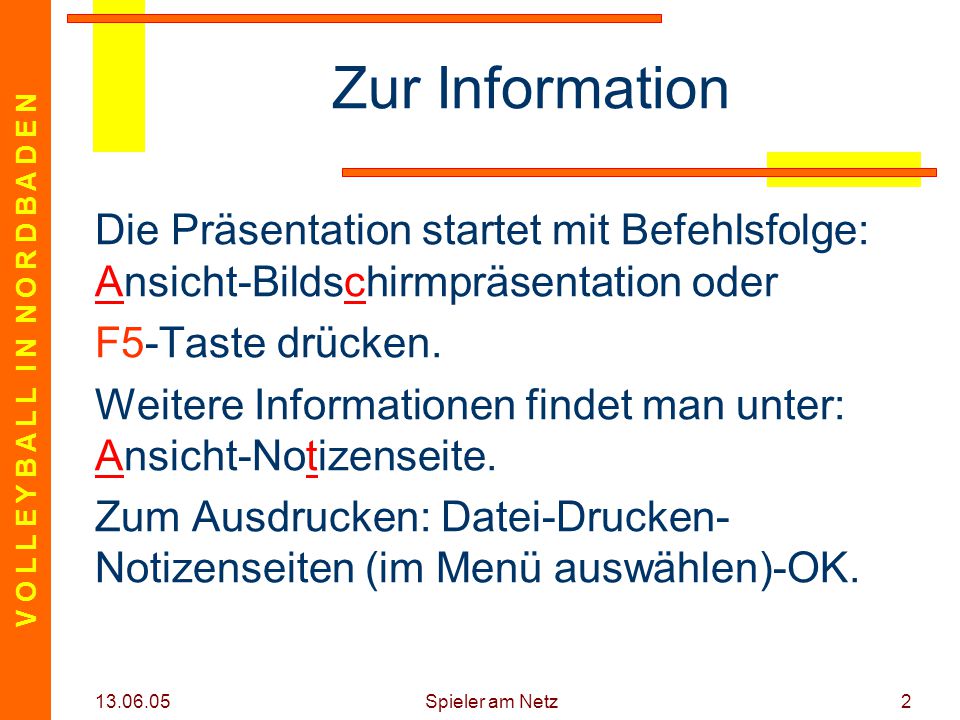 VOLLEYBALL IN NORDBADEN

Zur Information

Die Präsentation startet mit Befehlsfolge: Ansicht-Bildschirmpräsentation oder

F5-Taste drücken.

Weitere Informationen findet man unter: Ansicht-Notizenseite.

Zum Ausdrucken: Datei-Drucken-Notizenseiten (im Menü auswählen)-OK.

13.06.05

Spieler am Netz

2